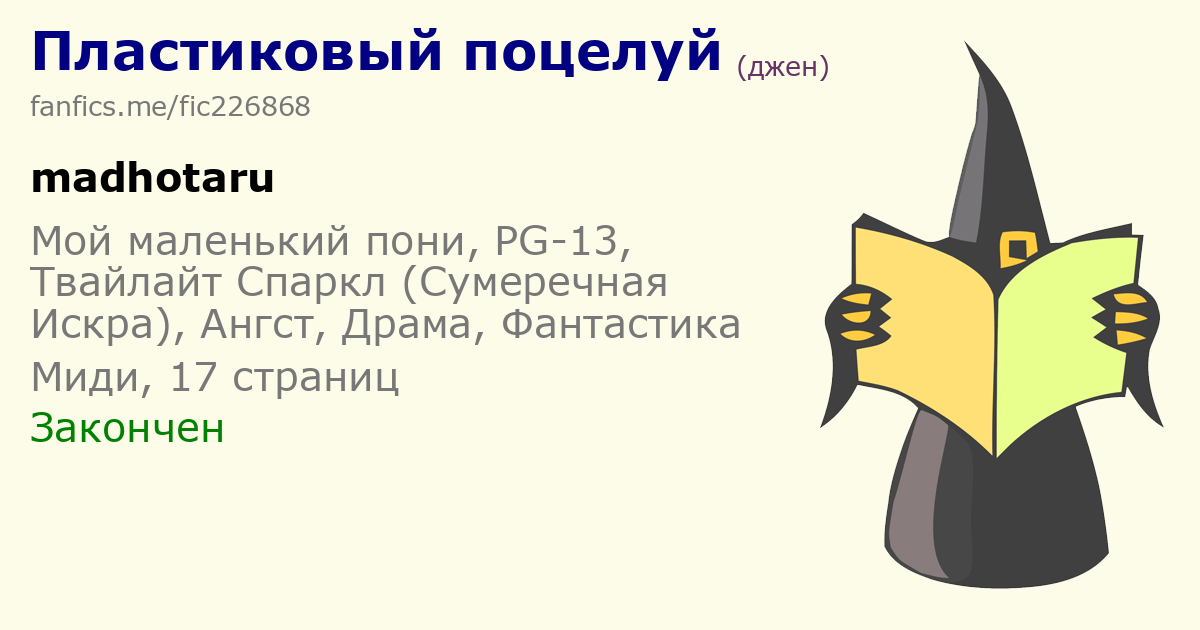 Пластиковый поцелуй (джен)

fanfics.me/fic226868

madhotaru

Мой маленький пони, PG-13, Твайлайт Спаркл (Сумеречная Искра), Ангст, Драма, Фантастика

Миди, 17 страниц

Закончен